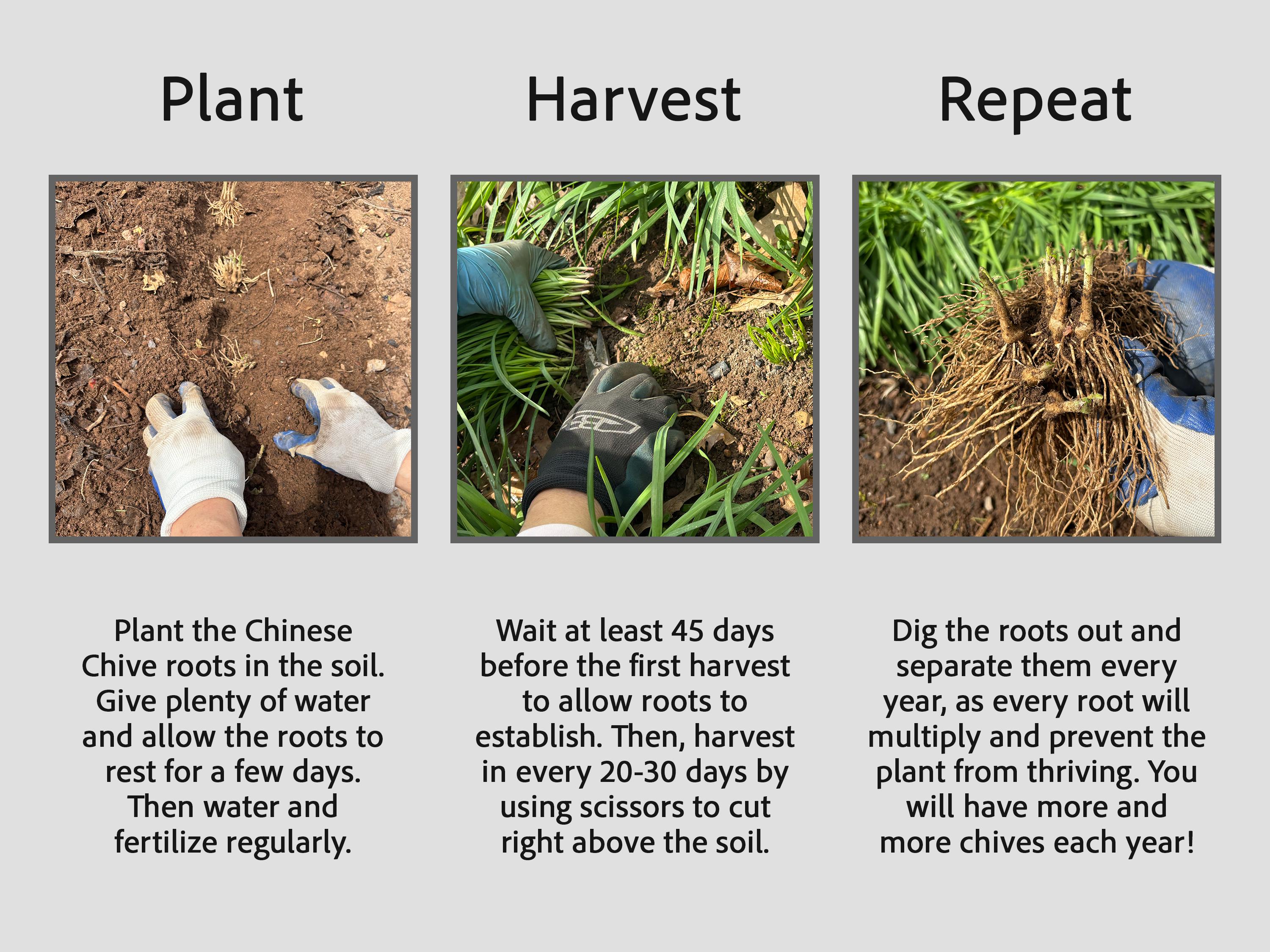 Plant

Plant the Chinese Chive roots in the soil. Give plenty of water and allow the roots to rest for a few days. Then water and fertilize regularly.

Harvest

Wait at least 45 days before the first harvest to allow roots to establish. Then, harvest in every 20-30 days by using scissors to cut right above the soil.

Repeat

Dig the roots out and separate them every year, as every root will multiply and prevent the plant from thriving. You will have more and more chives each year!